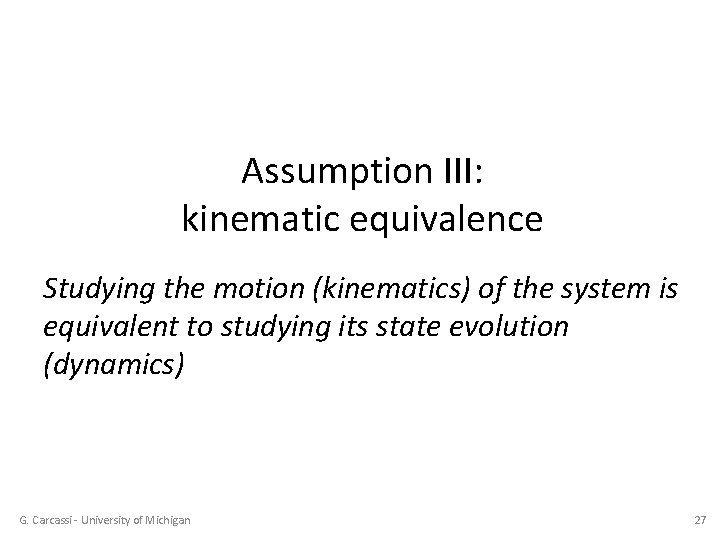 Assumption III:
kinematic equivalence

Studying the motion (kinematics) of the system is equivalent to studying its state evolution (dynamics)

G. Carcassi - University of Michigan

27